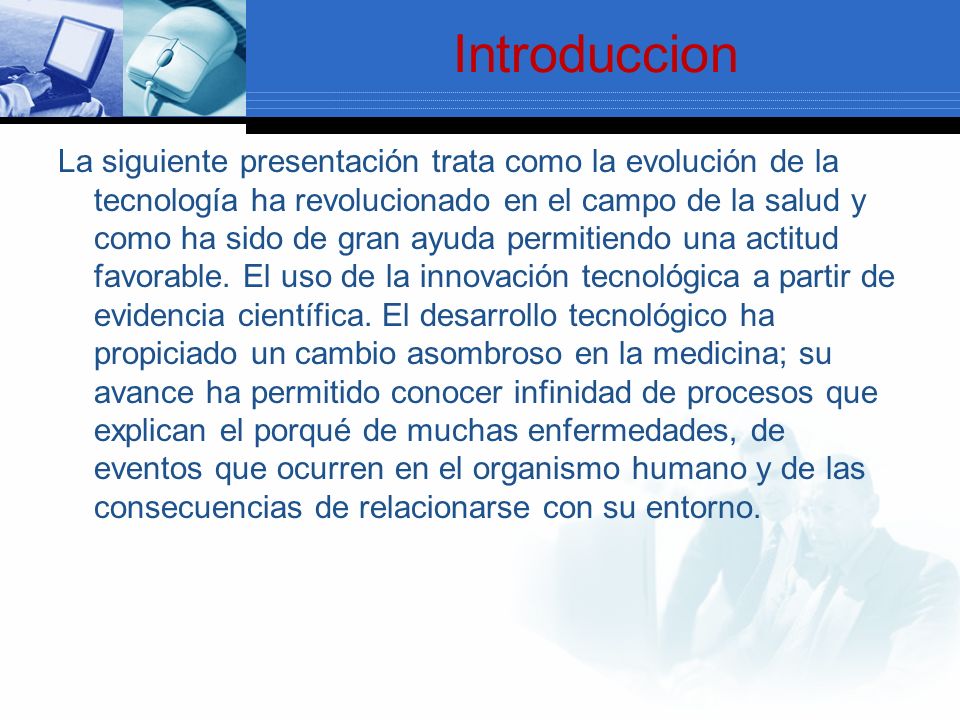 Introduccion

La siguiente presentación trata como la evolución de la tecnología ha revolucionado en el campo de la salud y como ha sido de gran ayuda permitiendo una actitud favorable. El uso de la innovación tecnológica a partir de evidencia científica. El desarrollo tecnológico ha propiciado un cambio asombroso en la medicina; su avance ha permitido conocer infinidad de procesos que explican el porqué de muchas enfermedades, de eventos que ocurren en el organismo humano y de las consecuencias de relacionarse con su entorno.